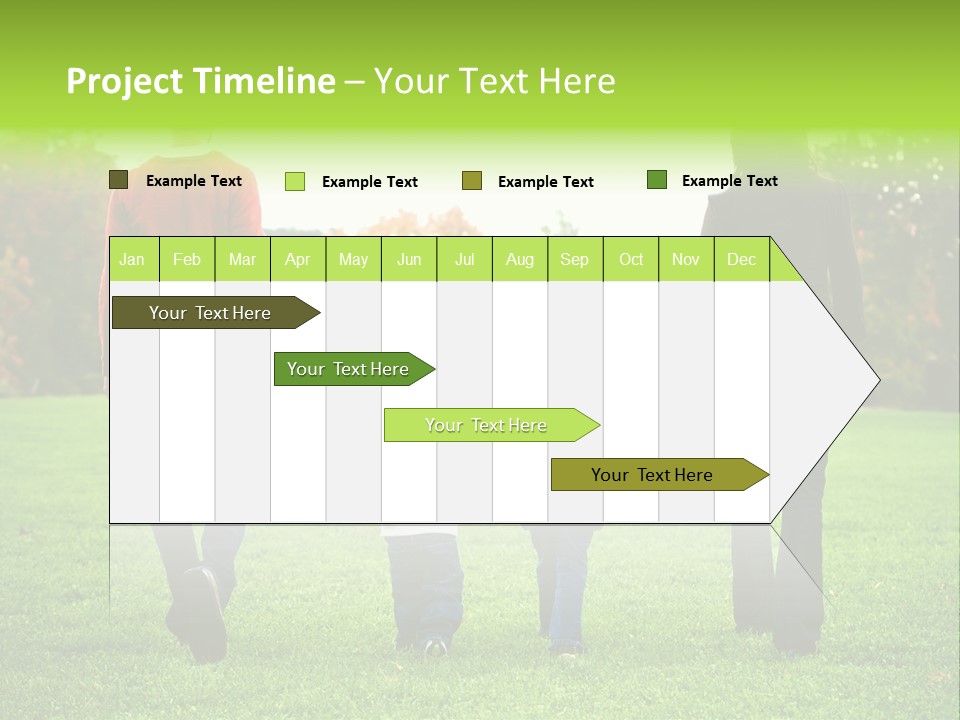 Project Timeline – Your Text Here

Example Text Example Text Example Text Example Text

| Jan | Feb | Mar | Apr | May | Jun | Jul | Aug | Sep | Oct | Nov | Dec |
|---|---|---|---|---|---|---|---|---|---|---|---|

Your Text Here

Your Text Here

Your Text Here

Your Text Here